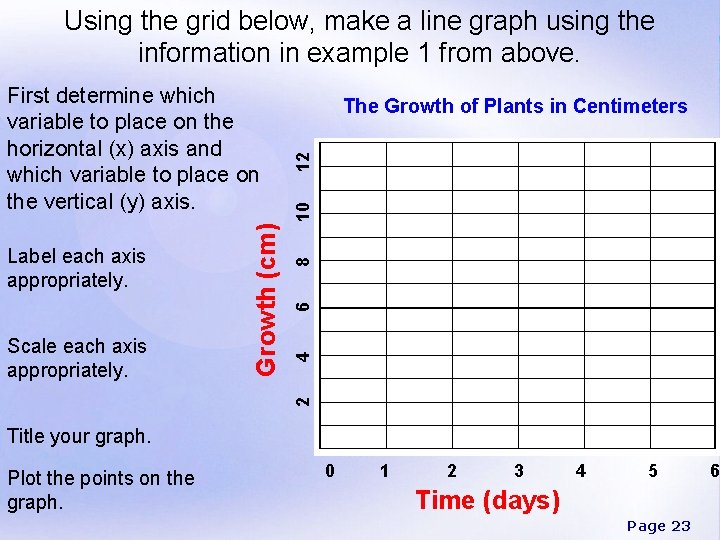 Using the grid below, make a line graph using the information in example 1 from above.

First determine which variable to place on the horizontal (x) axis and which variable to place on the vertical (y) axis.

Label each axis appropriately.

Scale each axis appropriately.

Title your graph.

Plot the points on the graph.

The Growth of Plants in Centimeters

Growth (cm)

12
10
8
6
4
2

0 1 2 3 4 5 6

Time (days)

Page 23